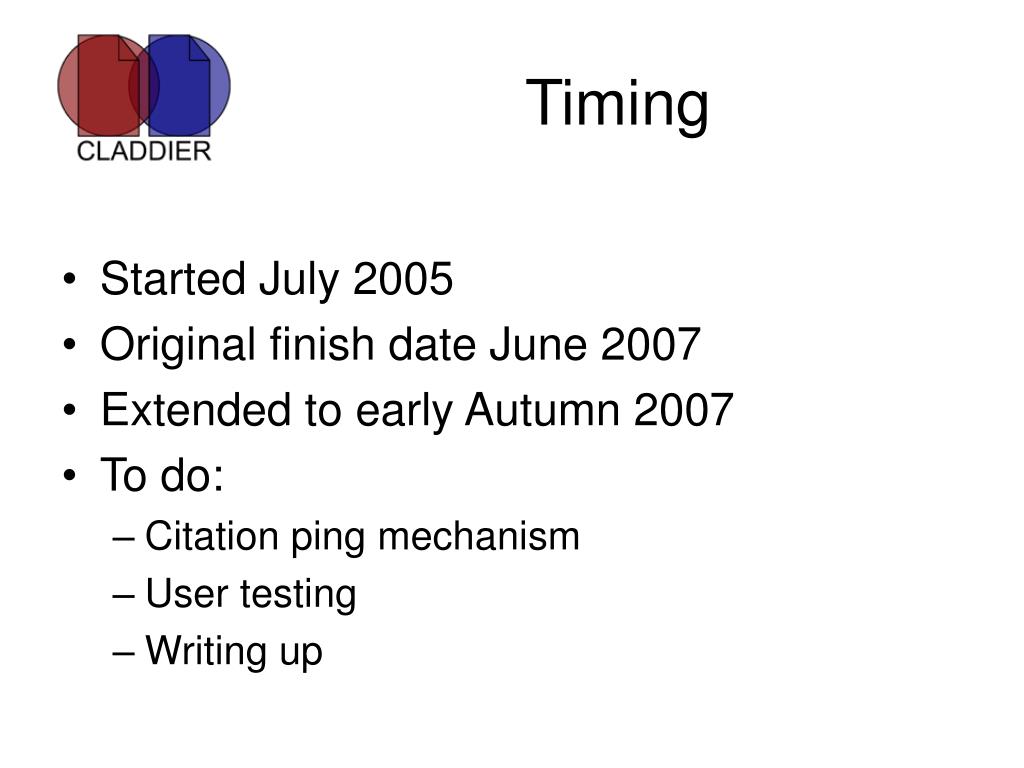 CLADDIER

Timing

• Started July 2005
• Original finish date June 2007
• Extended to early Autumn 2007
• To do:
– Citation ping mechanism
– User testing
– Writing up